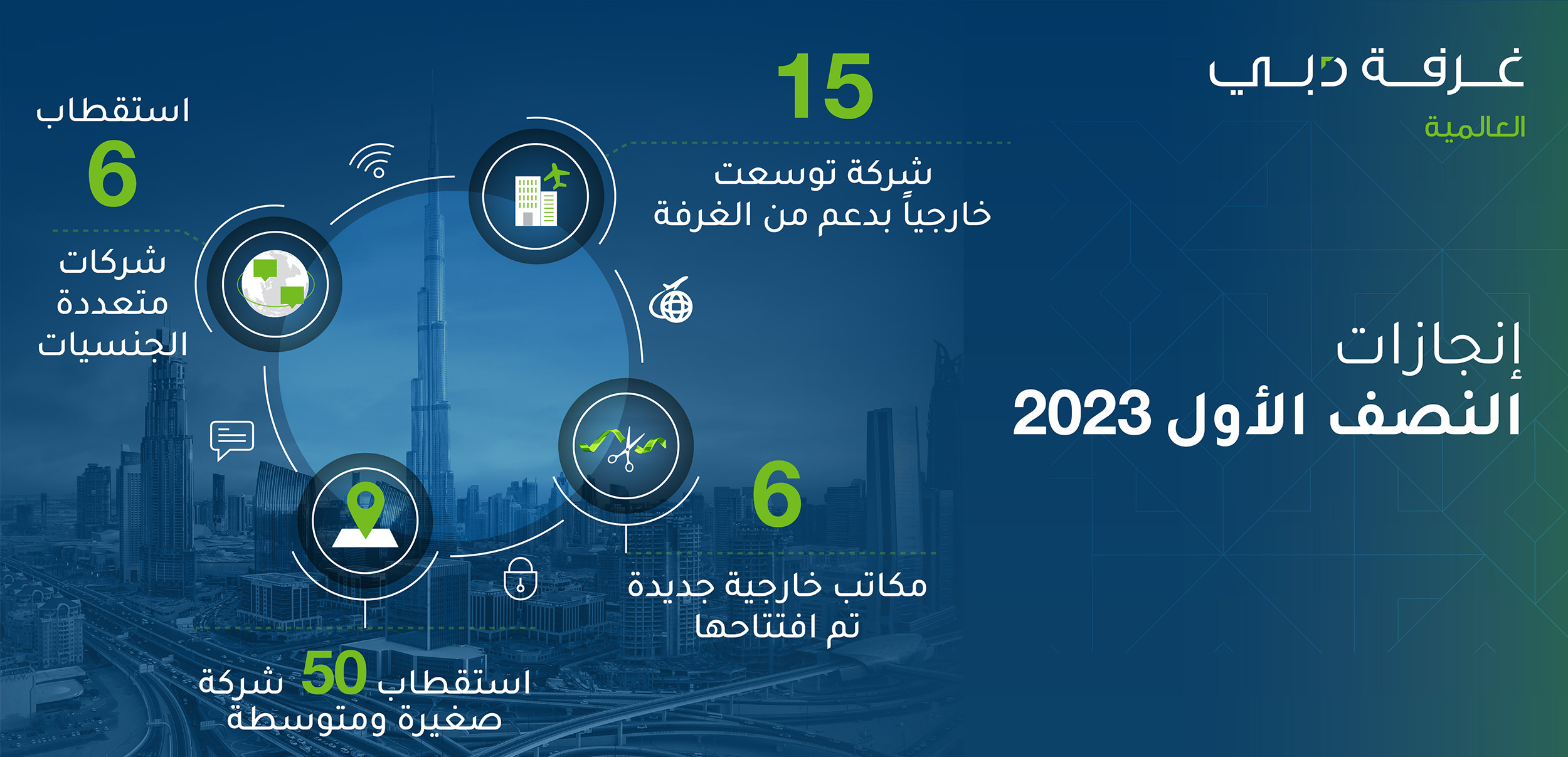 غرفة دبي
العالمية

إنجازات
النصف الأول 2023

15
شركة توسعت خارجياً بدعم من الغرفة

6
مكاتب خارجية جديدة تم افتتاحها

استقطاب 50 شركة صغيرة ومتوسطة

استقطاب
6
شركات متعددة الجنسيات